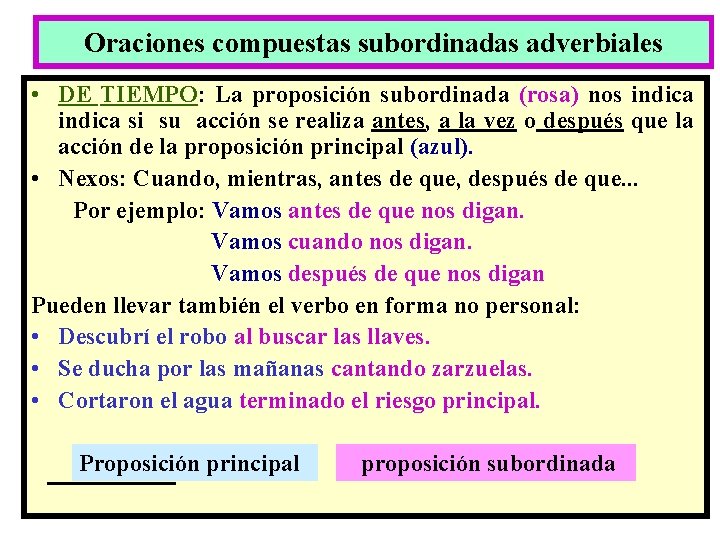 Oraciones compuestas subordinadas adverbiales

• DE TIEMPO: La proposición subordinada (rosa) nos indica indica si su acción se realiza antes, a la vez o después que la acción de la proposición principal (azul).

• Nexos: Cuando, mientras, antes de que, después de que...

Por ejemplo: Vamos antes de que nos digan.

Vamos cuando nos digan.

Vamos después de que nos digan

Pueden llevar también el verbo en forma no personal:

• Descubrí el robo al buscar las llaves.

• Se ducha por las mañanas cantando zarzuelas.

• Cortaron el agua terminado el riesgo principal.

Proposición principal

proposición subordinada